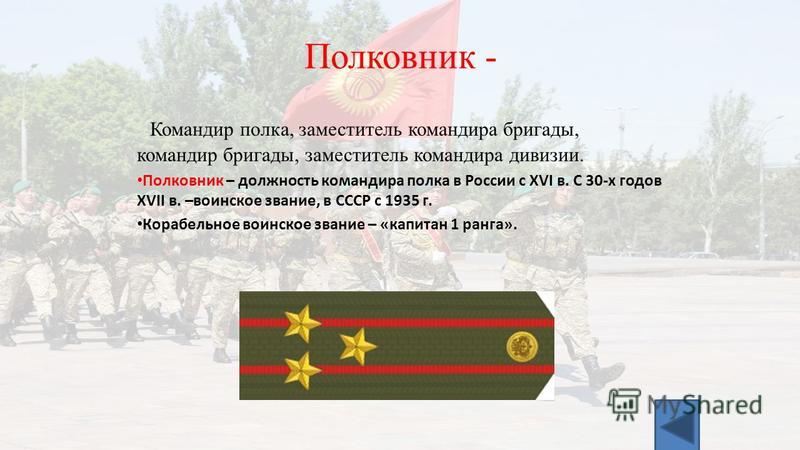 Полковник -

Командир полка, заместитель командира бригады, командир бригады, заместитель командира дивизии.

•Полковник – должность командира полка в России с XVI в. С 30-х годов XVII в. –воинское звание, в СССР с 1935 г.

•Корабельное воинское звание – «капитан 1 ранга».

MyShared